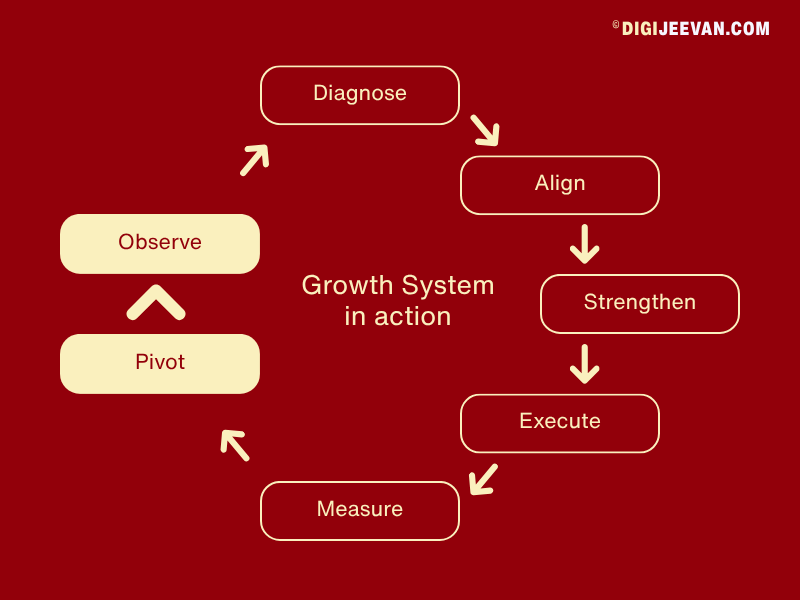 © DIGIJEEVAN.COM

Diagnose

Align

Strengthen

Execute

Measure

Pivot

Observe

Growth System in action